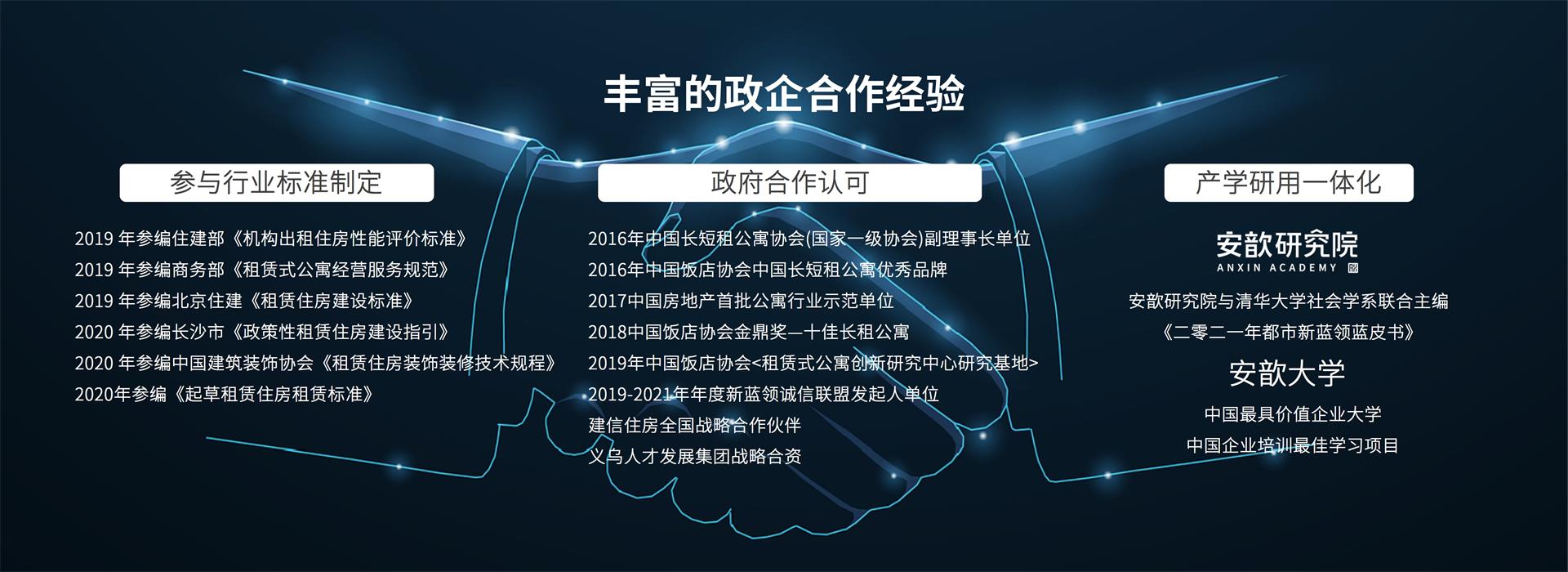 丰富的政企合作经验

参与行业标准制定

2019 年参编住建部《机构出租住房性能评价标准》
2019 年参编商务部《租赁式公寓经营服务规范》
2019 年参编北京住建《租赁住房建设标准》
2020 年参编长沙市《政策性租赁住房建设指引》
2020 年参编中国建筑装饰协会《租赁住房装饰装修技术规程》
2020年参编《起草租赁住房租赁标准》

政府合作认可

2016年中国长短租公寓协会(国家一级协会)副理事长单位
2016年中国饭店协会中国长短租公寓优秀品牌
2017中国房地产首批公寓行业示范单位
2018中国饭店协会金鼎奖—十佳长租公寓
2019年中国饭店协会<租赁式公寓创新研究中心研究基地>
2019-2021年年度新蓝领诚信联盟发起人单位
建信住房全国战略合作伙伴
义乌人才发展集团战略合资

产学研用一体化

安歆研究院
ANXIN ACADEMY
安歆研究院与清华大学社会学系联合主编
《二零二一年都市新蓝领蓝皮书》
安歆大学
中国最具价值企业大学
中国企业培训最佳学习项目